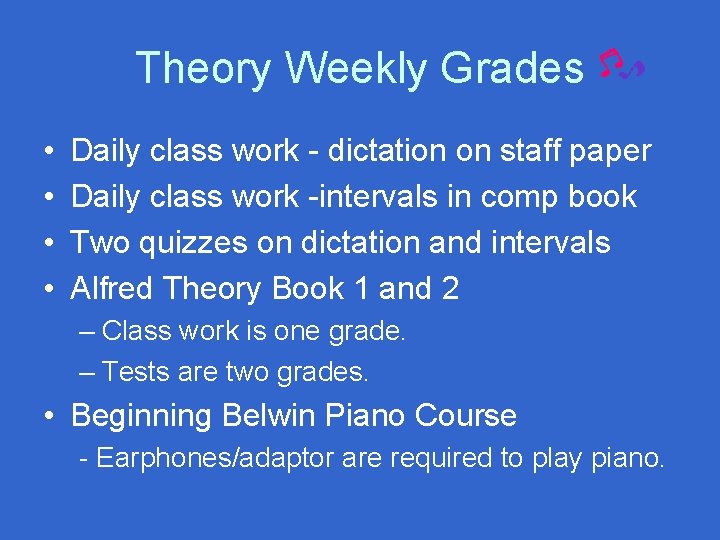 Theory Weekly Grades

• Daily class work - dictation on staff paper
• Daily class work -intervals in comp book
• Two quizzes on dictation and intervals
• Alfred Theory Book 1 and 2
– Class work is one grade.
– Tests are two grades.
• Beginning Belwin Piano Course
- Earphones/adaptor are required to play piano.